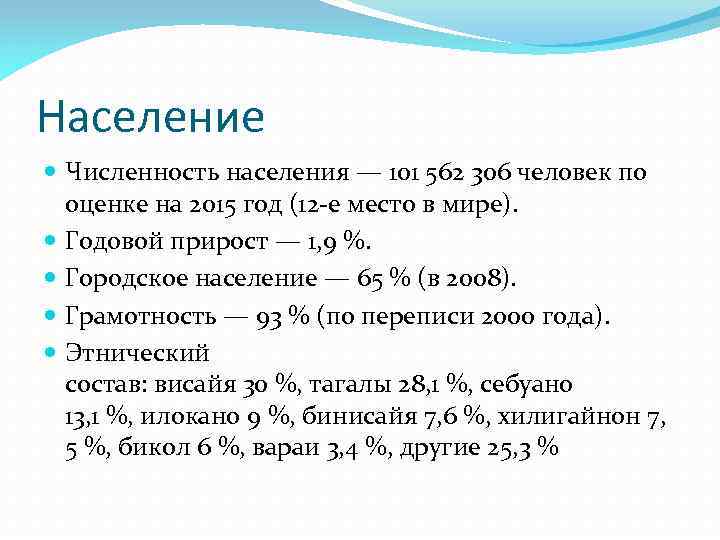 Население

Численность населения — 101 562 306 человек по оценке на 2015 год (12-е место в мире).

Годовой прирост — 1,9 %.

Городское население — 65 % (в 2008).

Грамотность — 93 % (по переписи 2000 года).

Этнический состав: висайя 30 %, тагалы 28,1 %, себуано 13,1 %, илокано 9 %, бинисайя 7,6 %, хилигайнон 7, 5 %, бикол 6 %, вараи 3,4 %, другие 25,3 %